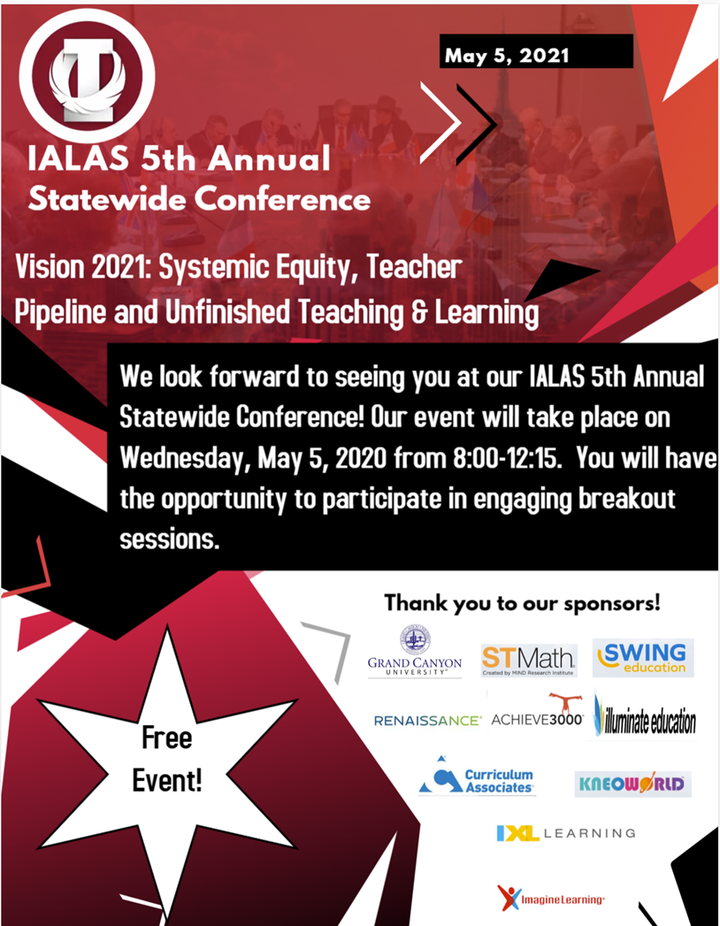 May 5, 2021

IALAS 5th Annual Statewide Conference

Vision 2021: Systemic Equity, Teacher Pipeline and Unfinished Teaching & Learning

We look forward to seeing you at our IALAS 5th Annual Statewide Conference! Our event will take place on Wednesday, May 5, 2020 from 8:00-12:15. You will have the opportunity to participate in engaging breakout sessions.

Free Event!

Thank you to our sponsors!

GRAND CANYON UNIVERSITY

STMath Created by MIND Research Institute

SWING education

RENAISSANCE

ACHIEVE3000

illuminate education

Curriculum Associates

KNEOWORLD

IXL LEARNING

Imagine Learning